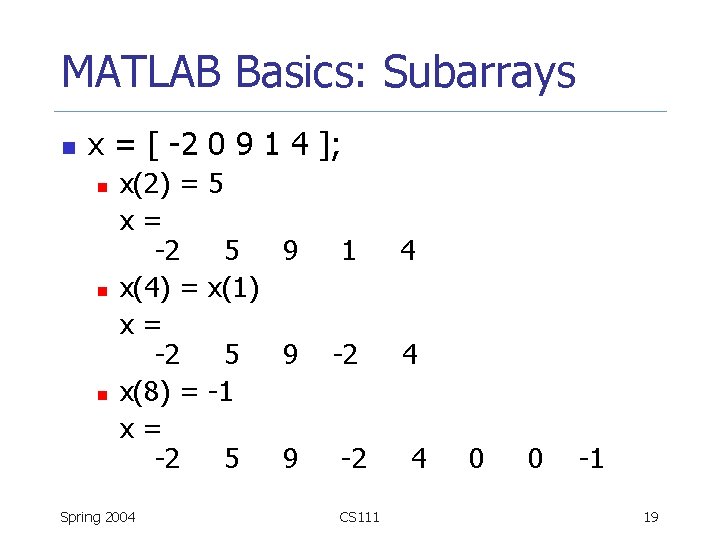 MATLAB Basics: Subarrays

x = [ -2 0 9 1 4 ];

x(2) = 5
x =
-2 5 9 1 4

x(4) = x(1)
x =
-2 5 9 -2 4

x(8) = -1
x =
-2 5 9 -2 4 0 0 -1

Spring 2004

CS111

19